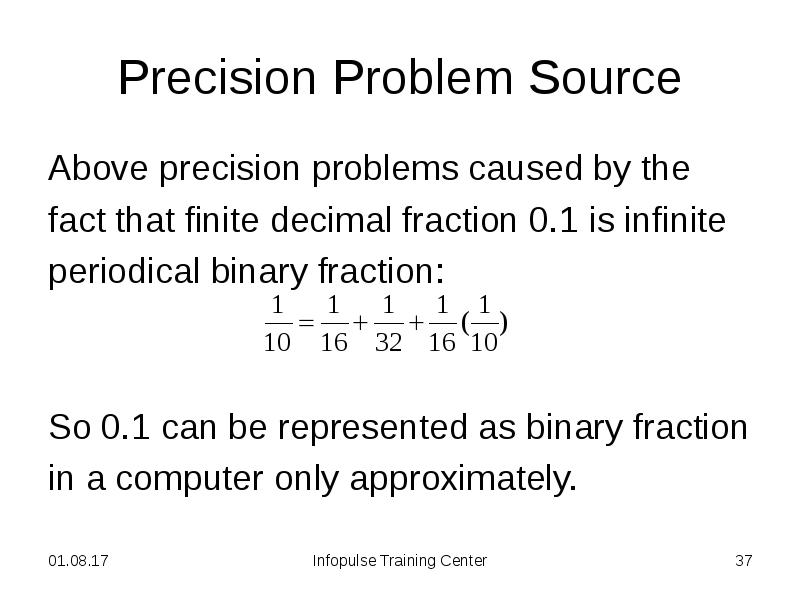 Precision Problem Source

Above precision problems caused by the fact that finite decimal fraction 0.1 is infinite periodical binary fraction:

$\frac{1}{10} = \frac{1}{16} + \frac{1}{32} + \frac{1}{16}(\frac{1}{10})$

So 0.1 can be represented as binary fraction in a computer only approximately.

01.08.17

Infopulse Training Center

37